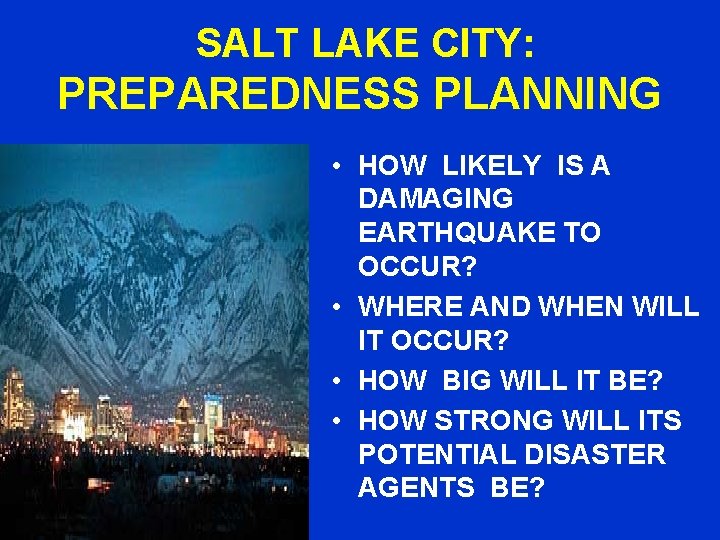 SALT LAKE CITY:
PREPAREDNESS PLANNING

• HOW LIKELY IS A DAMAGING EARTHQUAKE TO OCCUR?
• WHERE AND WHEN WILL IT OCCUR?
• HOW BIG WILL IT BE?
• HOW STRONG WILL ITS POTENTIAL DISASTER AGENTS BE?